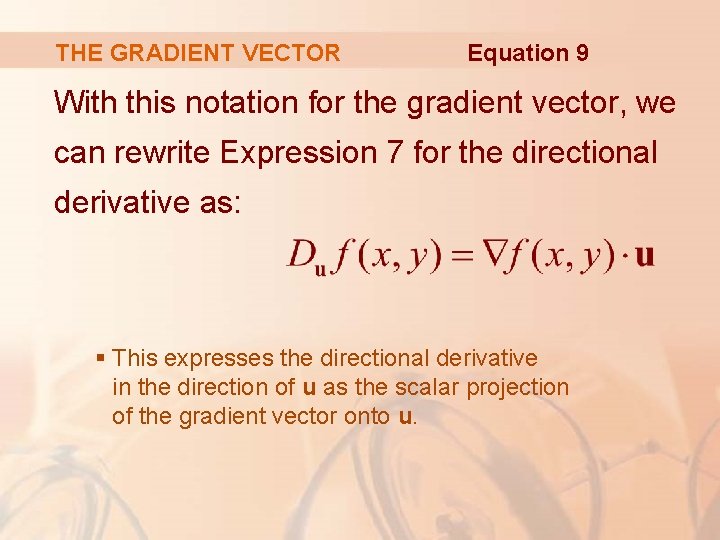 THE GRADIENT VECTOR Equation 9

With this notation for the gradient vector, we can rewrite Expression 7 for the directional derivative as:

$D_{\mathbf{u}} f(x, y) = \nabla f(x, y) \cdot \mathbf{u}$

▪ This expresses the directional derivative in the direction of **u** as the scalar projection of the gradient vector onto **u**.